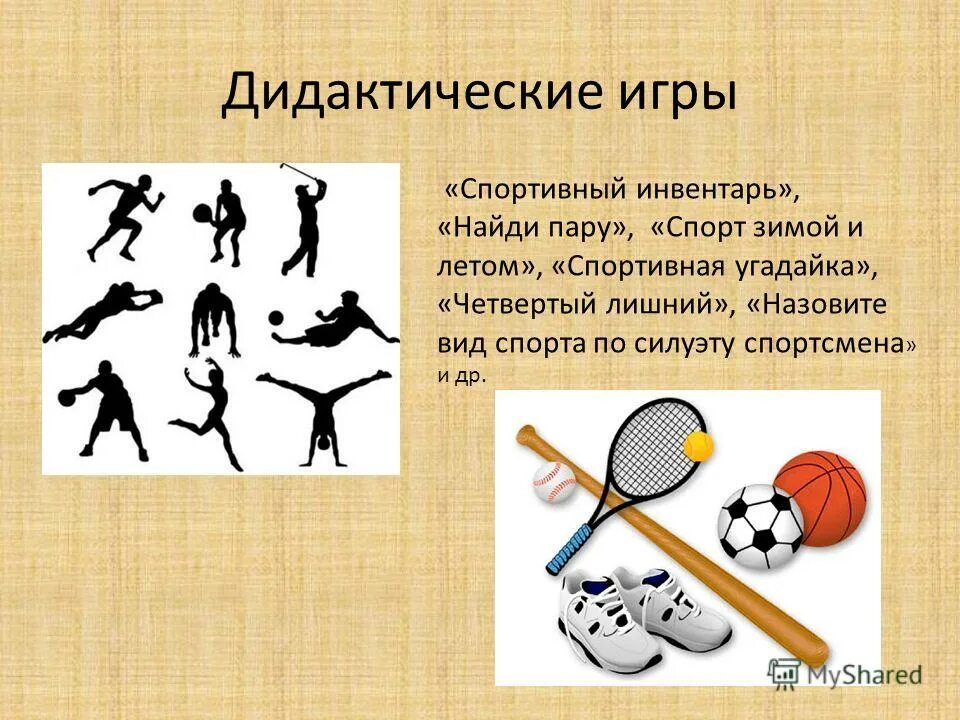 Дидактические игры

«Спортивный инвентарь», «Найди пару», «Спорт зимой и летом», «Спортивная угадайка», «Четвертый лишний», «Назовите вид спорта по силуэту спортсмена» и др.

MyShared